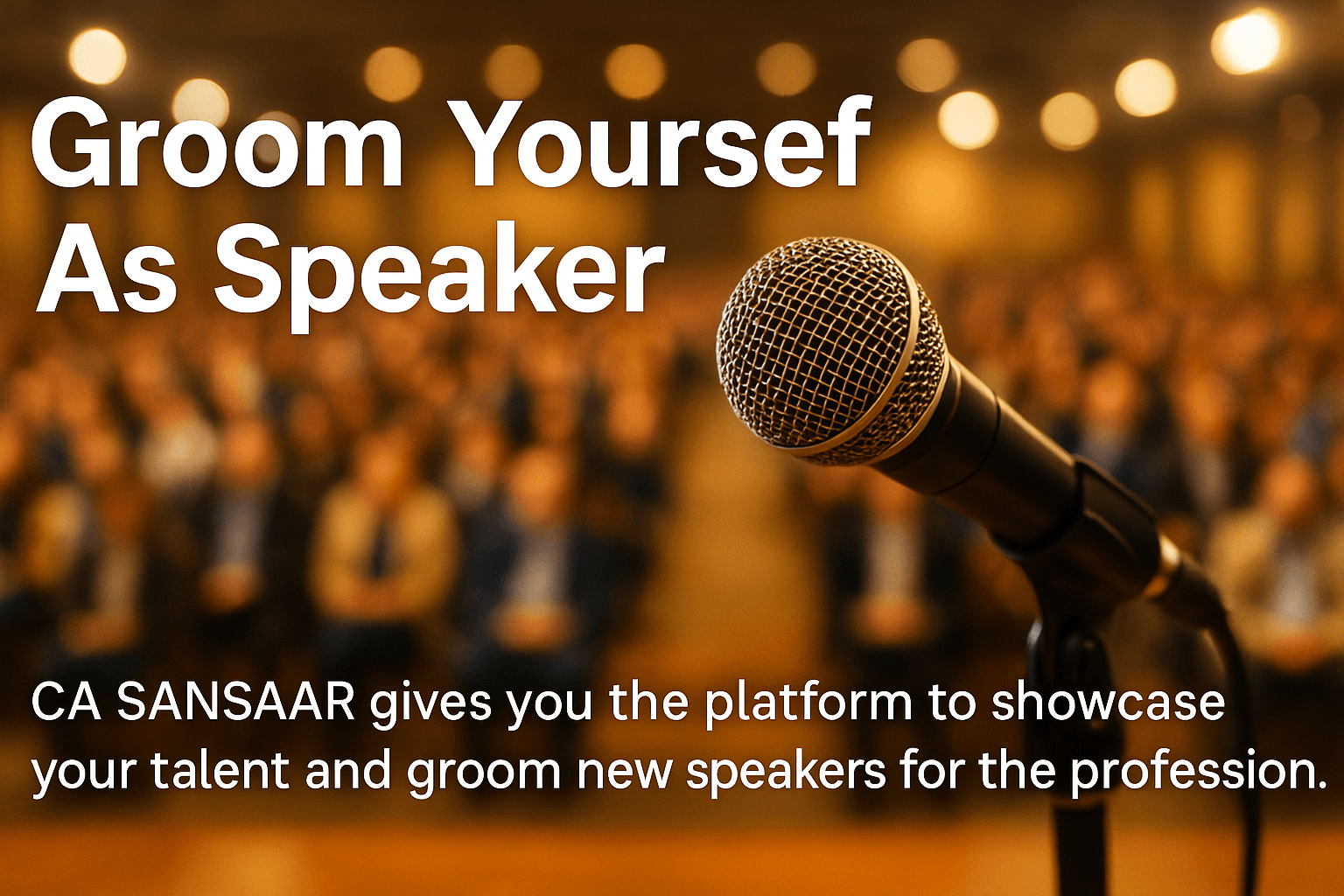 Groom Yoursef As Speaker

CA SANSAAR gives you the platform to showcase your talent and groom new speakers for the profession.